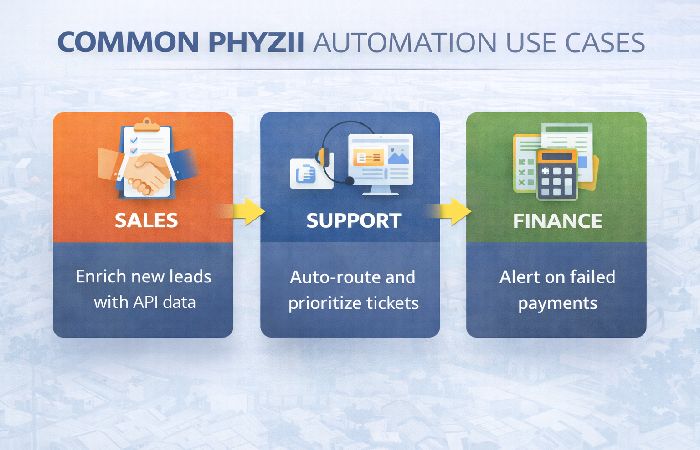 COMMON PHYZII AUTOMATION USE CASES

SALES

Enrich new leads with API data

SUPPORT

Auto-route and prioritize tickets

FINANCE

Alert on failed payments